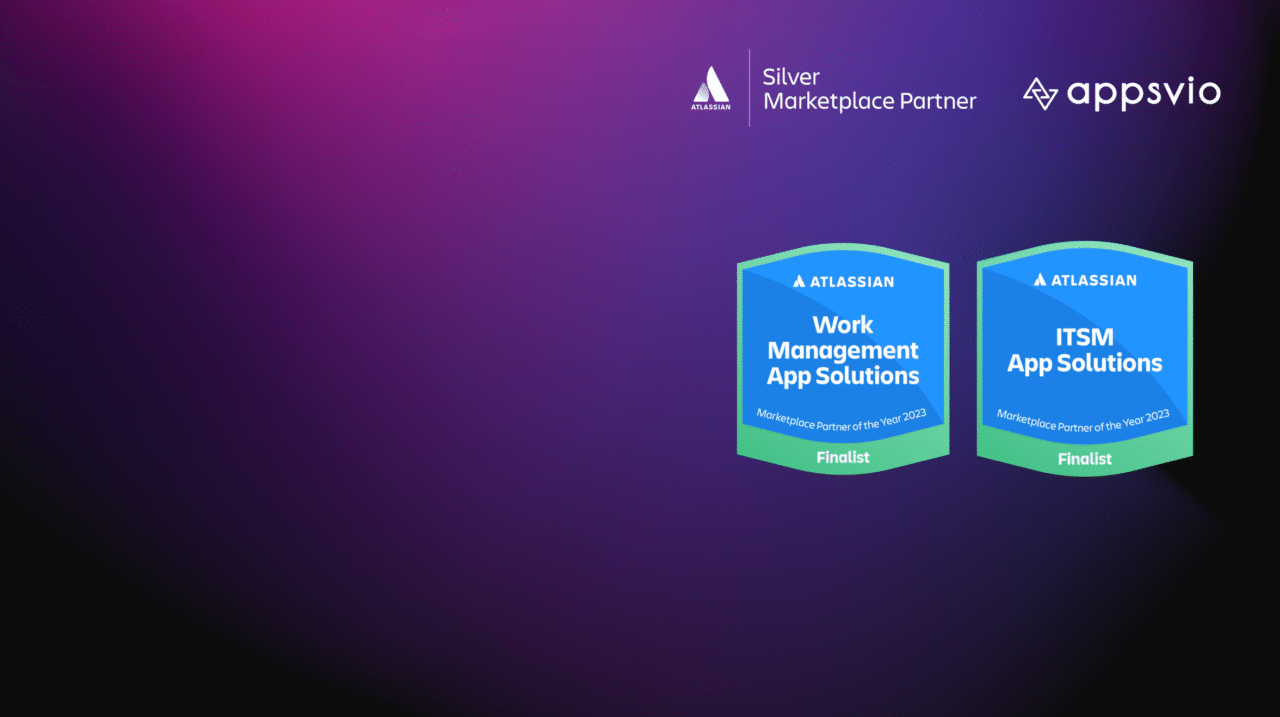 ATLASSIAN
Silver
Marketplace Partner

appsvio

ATLASSIAN
Work
Management
App Solutions
Marketplace Partner of the Year 2023
Finalist

ATLASSIAN
ITSM
App Solutions
Marketplace Partner of the Year 2023
Finalist